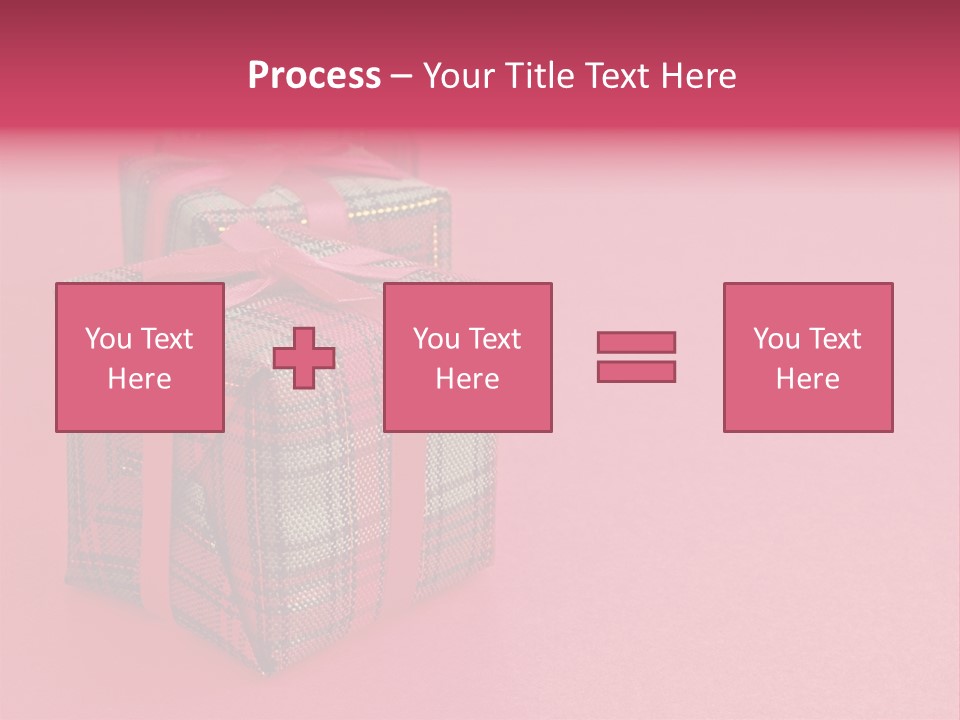 Process – Your Title Text Here

You Text Here

You Text Here

You Text Here